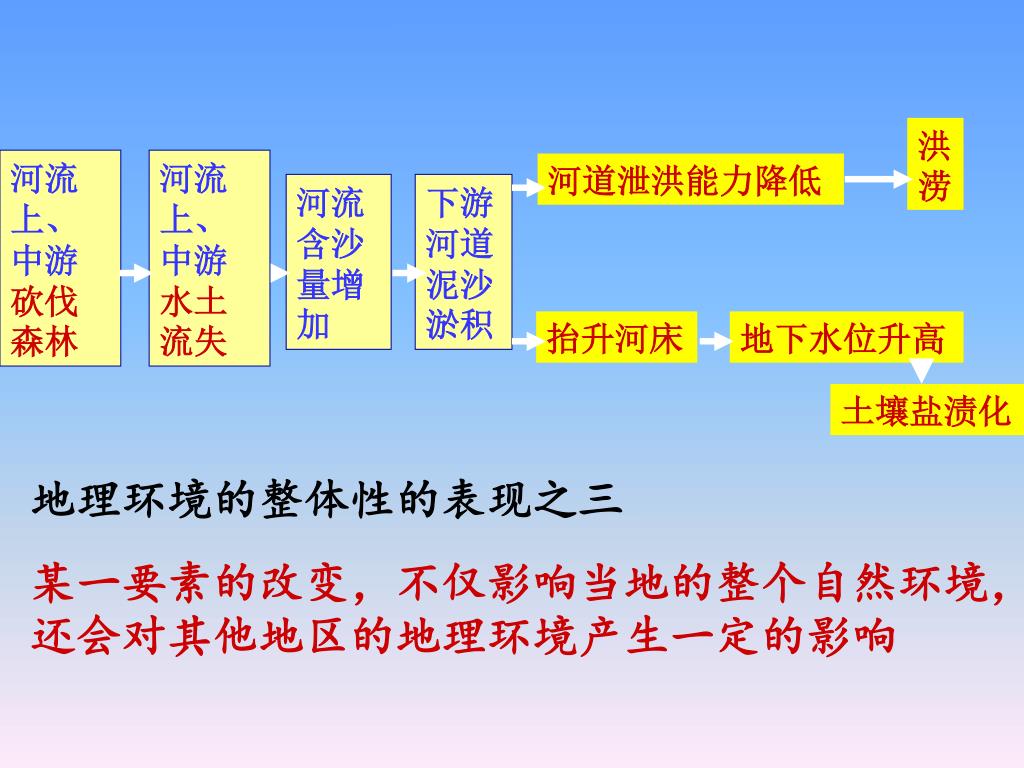 河流上、中游砍伐森林

河流上、中游水土流失

河流含沙量增加

下游河道泥沙淤积

河道泄洪能力降低

洪涝

抬升河床

地下水位升高

土壤盐渍化

地理环境的整体性的表现之三

某一要素的改变，不仅影响当地的整个自然环境，还会对其他地区的地理环境产生一定的影响